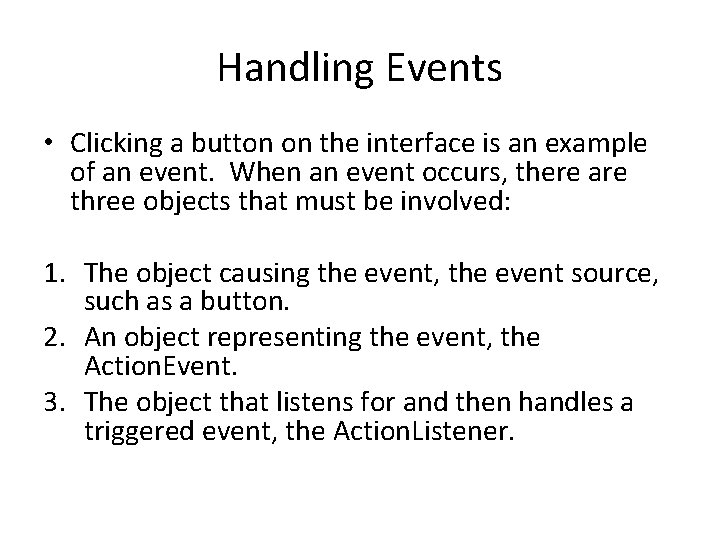 Handling Events

• Clicking a button on the interface is an example of an event. When an event occurs, there are three objects that must be involved:

1. The object causing the event, the event source, such as a button.
2. An object representing the event, the ActionEvent.
3. The object that listens for and then handles a triggered event, the ActionListener.